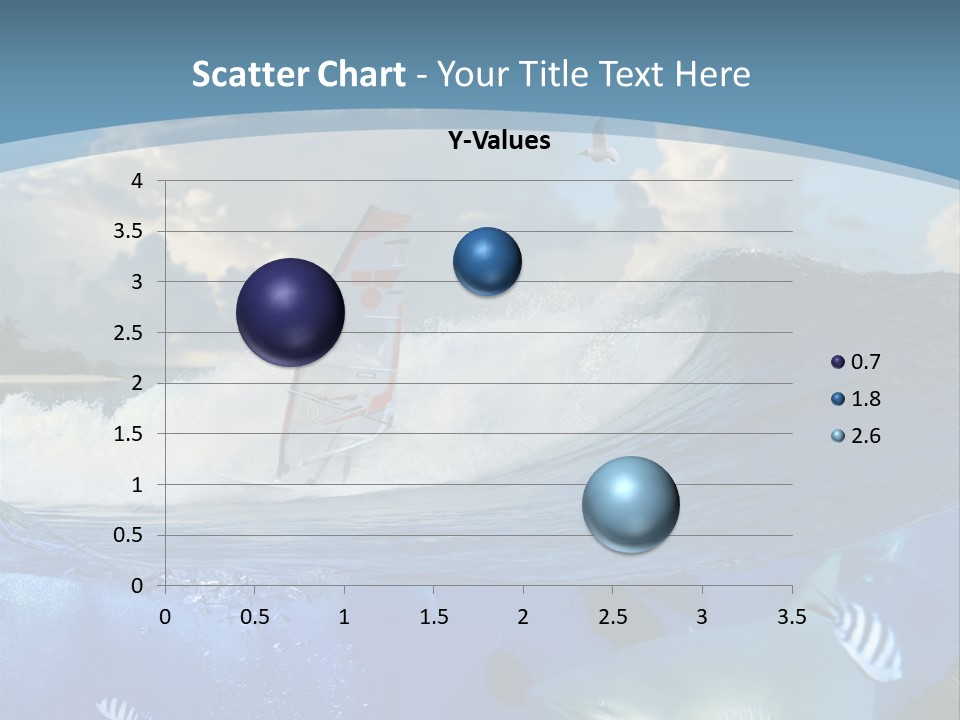 Scatter Chart - Your Title Text Here

Y-Values

4
3.5
3
2.5
2
1.5
1
0.5
0

0 0.5 1 1.5 2 2.5 3 3.5

0.7
1.8
2.6